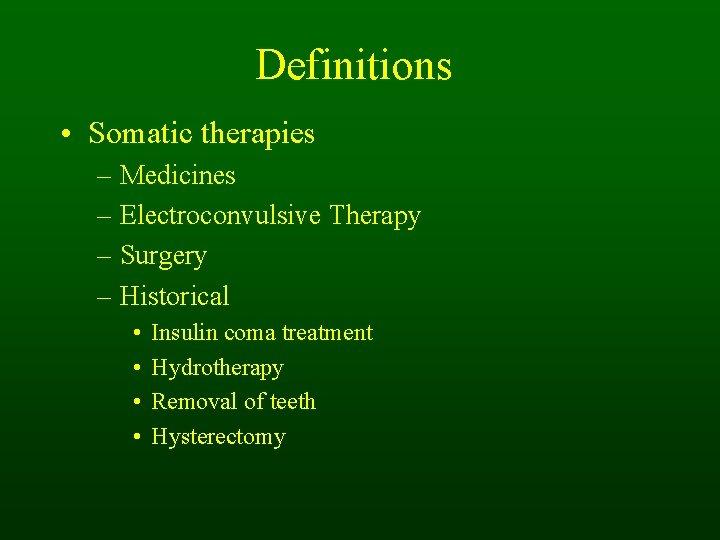 Definitions

• Somatic therapies
– Medicines
– Electroconvulsive Therapy
– Surgery
– Historical
• Insulin coma treatment
• Hydrotherapy
• Removal of teeth
• Hysterectomy